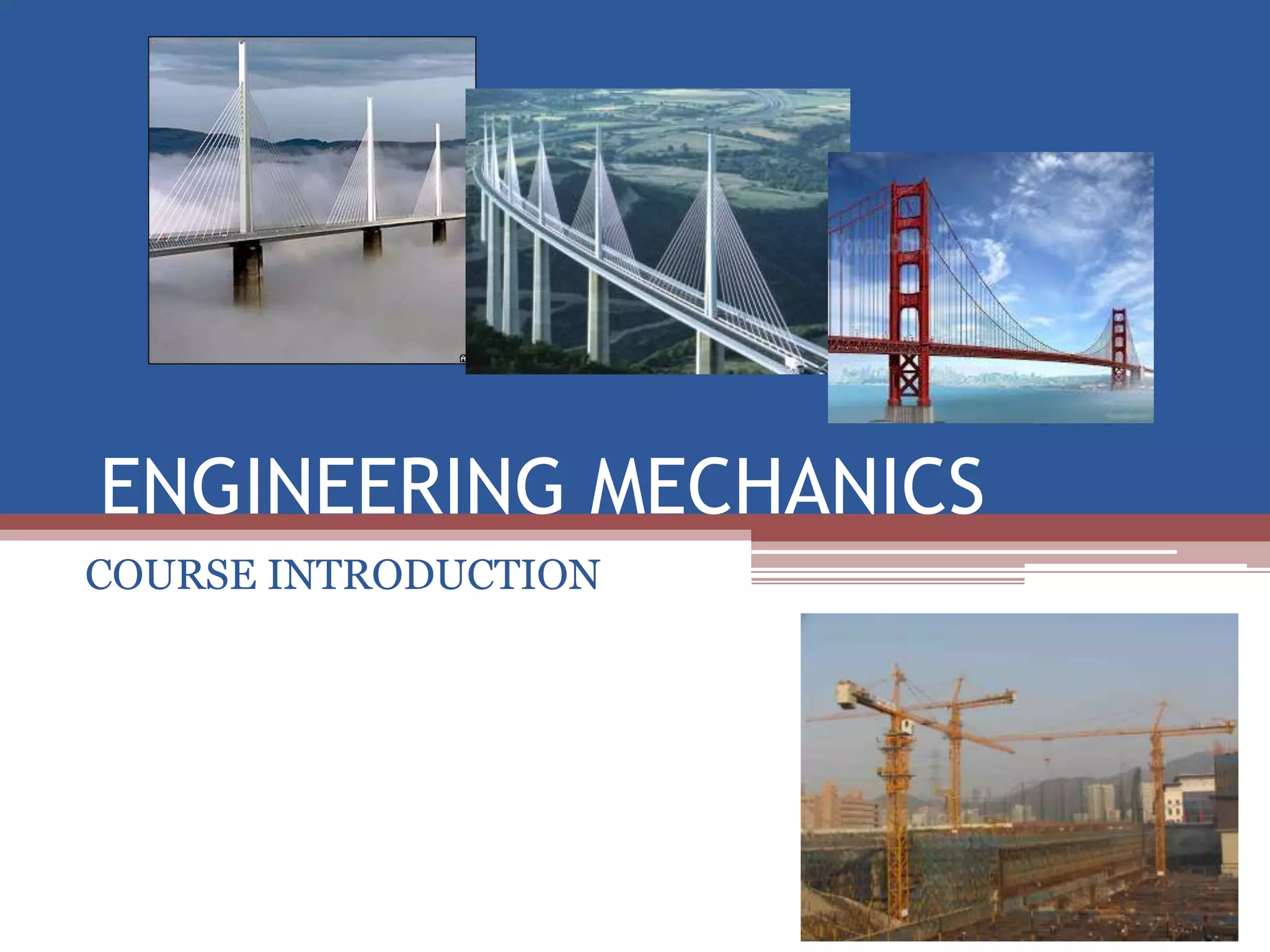 ENGINEERING MECHANICS

COURSE INTRODUCTION